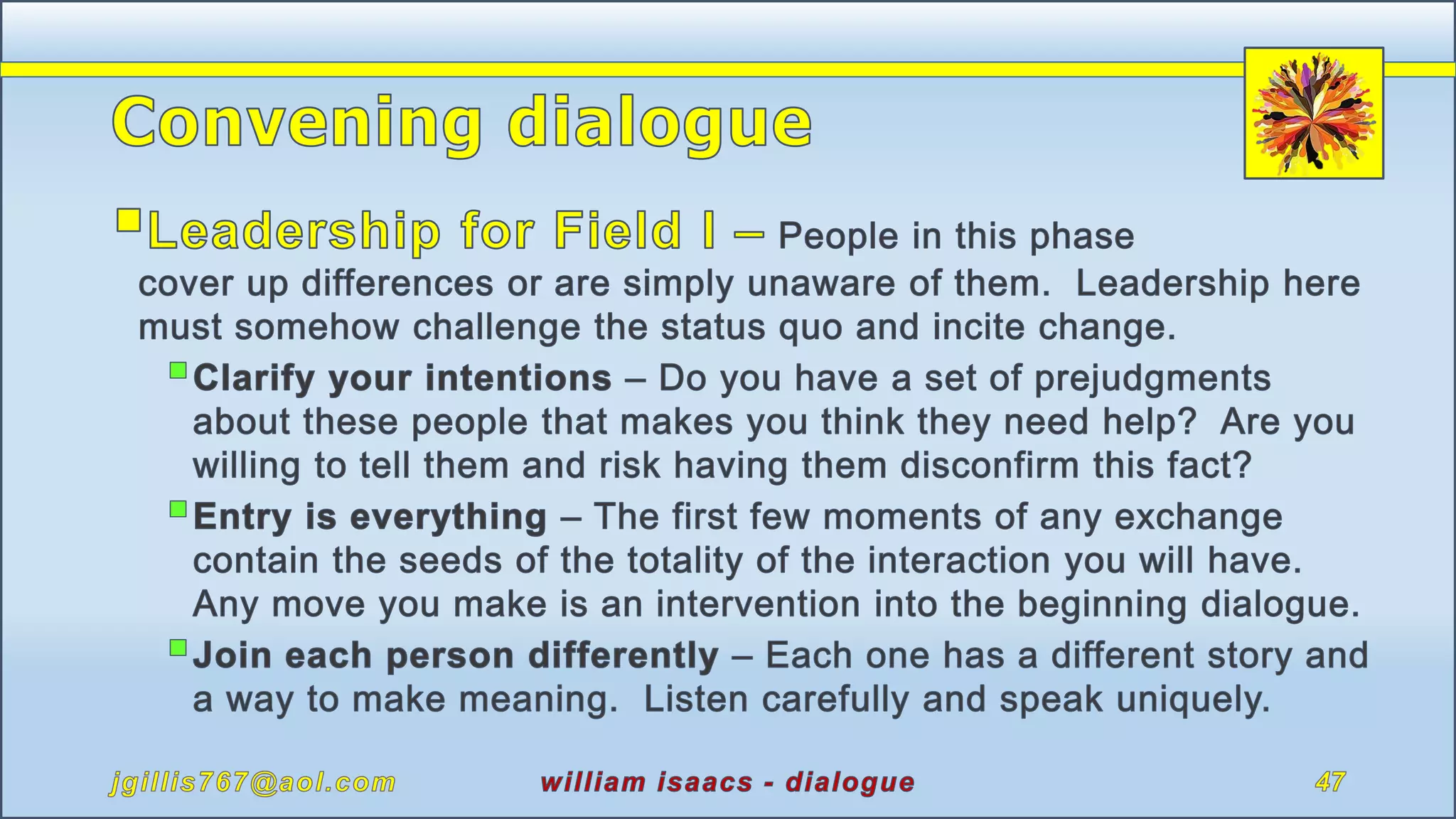 Convening dialogue

Leadership for Field I – People in this phase cover up differences or are simply unaware of them. Leadership here must somehow challenge the status quo and incite change.

Clarify your intentions – Do you have a set of prejudgments about these people that makes you think they need help? Are you willing to tell them and risk having them disconfirm this fact?

Entry is everything – The first few moments of any exchange contain the seeds of the totality of the interaction you will have. Any move you make is an intervention into the beginning dialogue.

Join each person differently – Each one has a different story and a way to make meaning. Listen carefully and speak uniquely.

jgillis767@aol.com william isaacs - dialogue 47